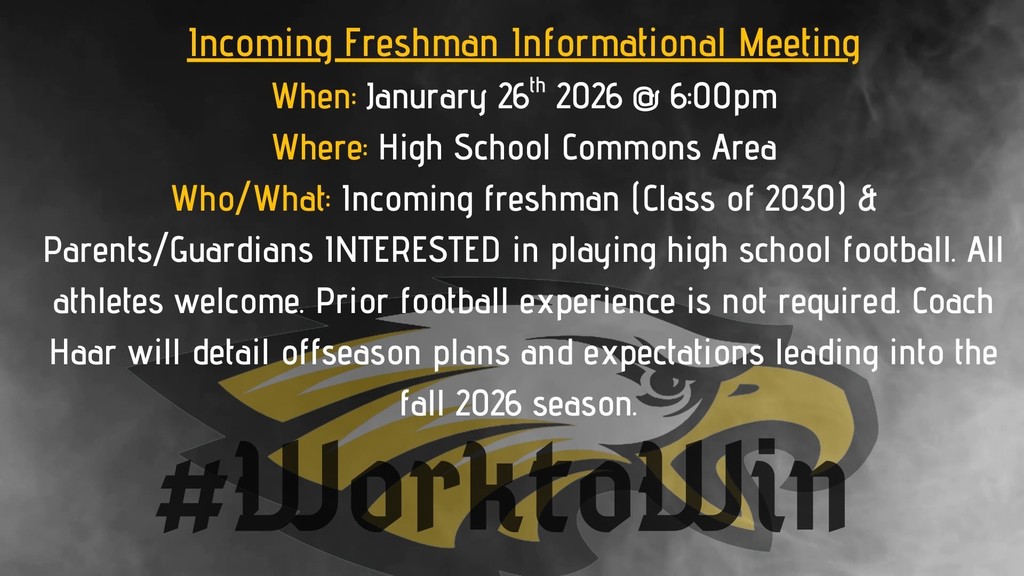 Incoming Freshman Informational Meeting

When: Janurary 26$^{th}$ 2026 @ 6:00pm

Where: High School Commons Area

Who/What: Incoming freshman (Class of 2030) & Parents/Guardians INTERESTED in playing high school football. All athletes welcome. Prior football experience is not required. Coach Haar will detail offseason plans and expectations leading into the fall 2026 season.

#WorktoWin